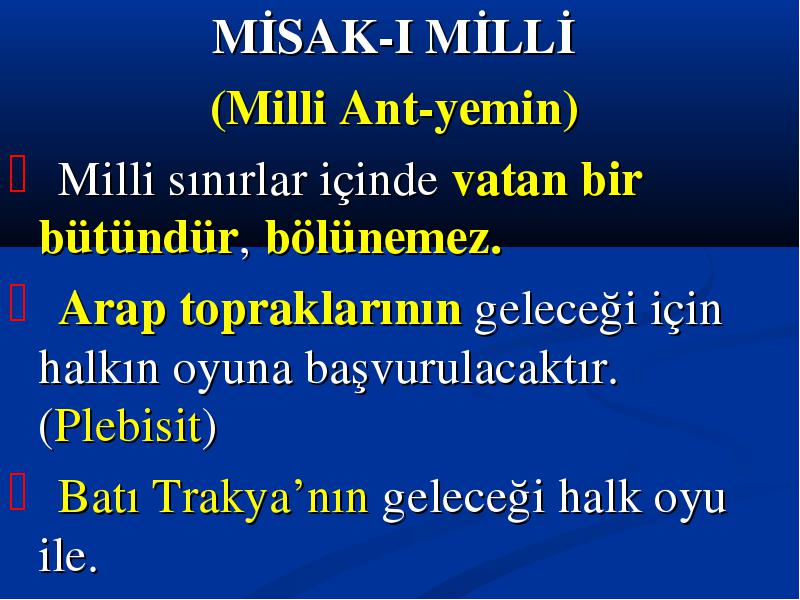 MİSAK-I MİLLİ

(Milli Ant-yemin)

Milli sınırlar içinde vatan bir bütündür, bölünemez.

Arap topraklarının geleceği için halkın oyuna başvurulacaktır. (Plebisit)

Batı Trakya’nın geleceği halk oyu ile.